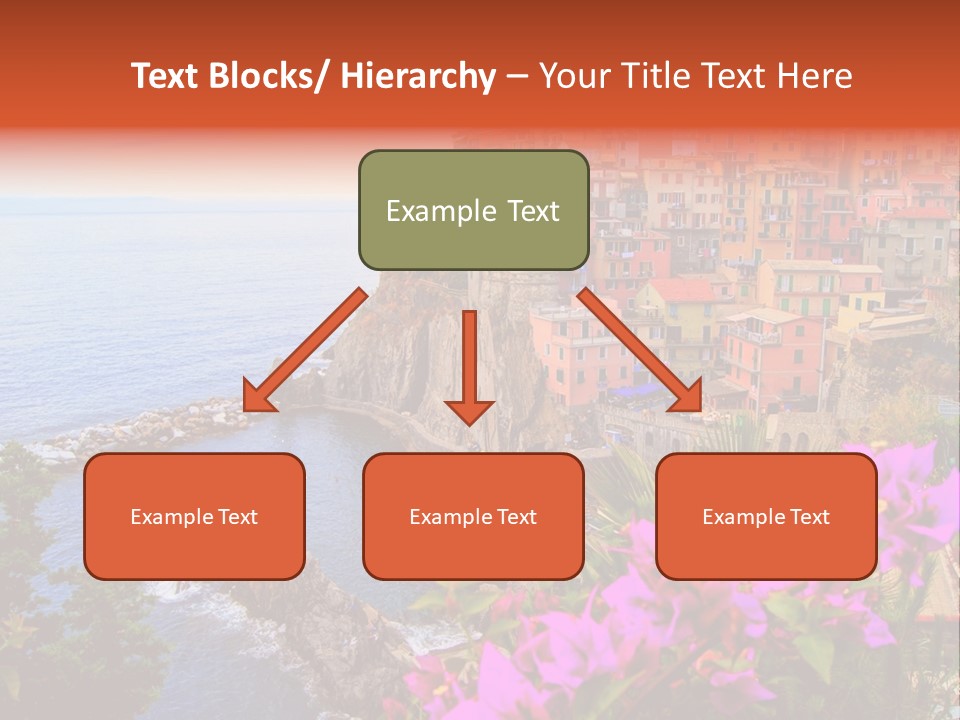 Text Blocks/ Hierarchy – Your Title Text Here

Example Text

Example Text

Example Text

Example Text